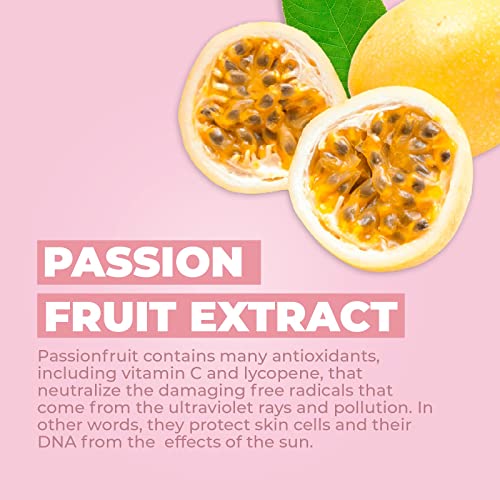 PASSION
FRUIT EXTRACT

Passionfruit contains many antioxidants, including vitamin C and lycopene, that neutralize the damaging free radicals that come from the ultraviolet rays and pollution. In other words, they protect skin cells and their DNA from the effects of the sun.